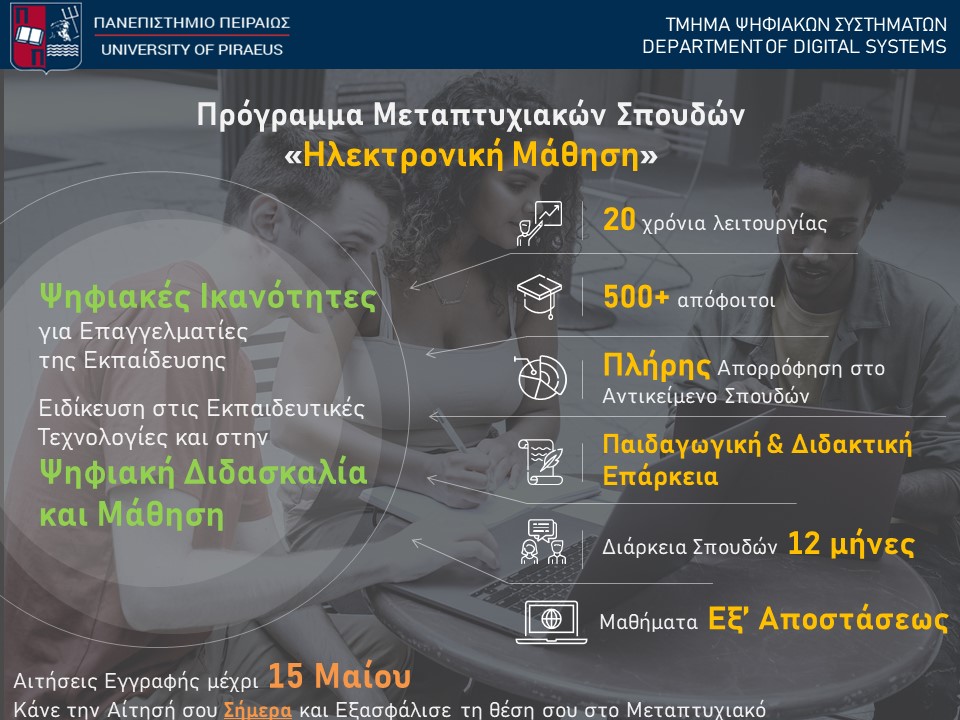 ΠΑΝΕΠΙΣΤΗΜΙΟ ΠΕΙΡΑΙΩΣ
UNIVERSITY OF PIRAEUS

ΤΜΗΜΑ ΨΗΦΙΑΚΩΝ ΣΥΣΤΗΜΑΤΩΝ
DEPARTMENT OF DIGITAL SYSTEMS

Πρόγραμμα Μεταπτυχιακών Σπουδών
«Ηλεκτρονική Μάθηση»

Ψηφιακές Ικανότητες
για Επαγγελματίες
της Εκπαίδευσης

Ειδίκευση στις Εκπαιδευτικές Τεχνολογίες και στην
Ψηφιακή Διδασκαλία και Μάθηση

20 χρόνια λειτουργίας

500+ απόφοιτοι

Πλήρης Απορρόφηση στο Αντικείμενο Σπουδών

Παιδαγωγική & Διδακτική Επάρκεια

Διάρκεια Σπουδών 12 μήνες

Μαθήματα Εξ' Αποστάσεως

Αιτήσεις Εγγραφής μέχρι 15 Μαΐου
Κάνε την Αίτησή σου Σήμερα και Εξασφάλισε τη θέση σου στο Μεταπτυχιακό